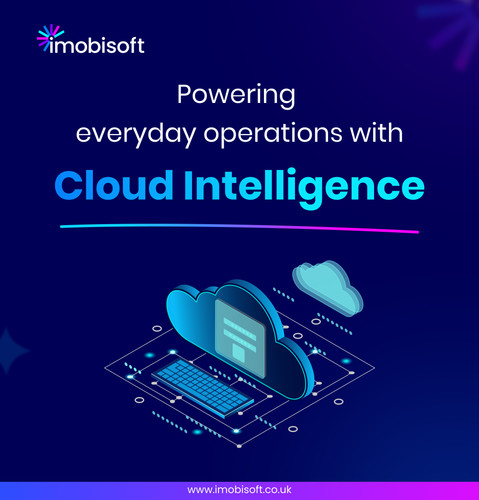 imobisoft

Powering everyday operations with

Cloud Intelligence

www.imobisoft.co.uk